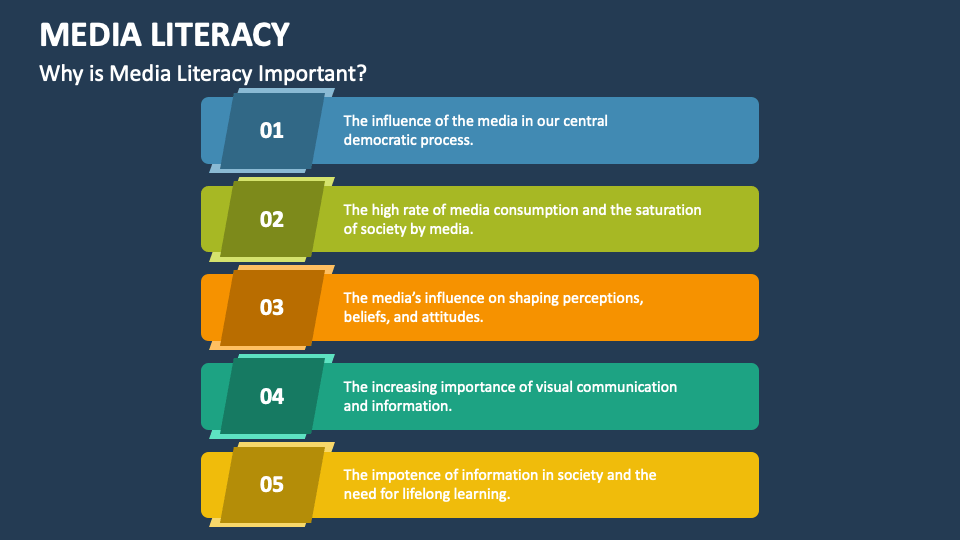 MEDIA LITERACY

Why is Media Literacy Important?

01

The influence of the media in our central democratic process.

02

The high rate of media consumption and the saturation of society by media.

03

The media's influence on shaping perceptions, beliefs, and attitudes.

04

The increasing importance of visual communication and information.

05

The impotence of information in society and the need for lifelong learning.